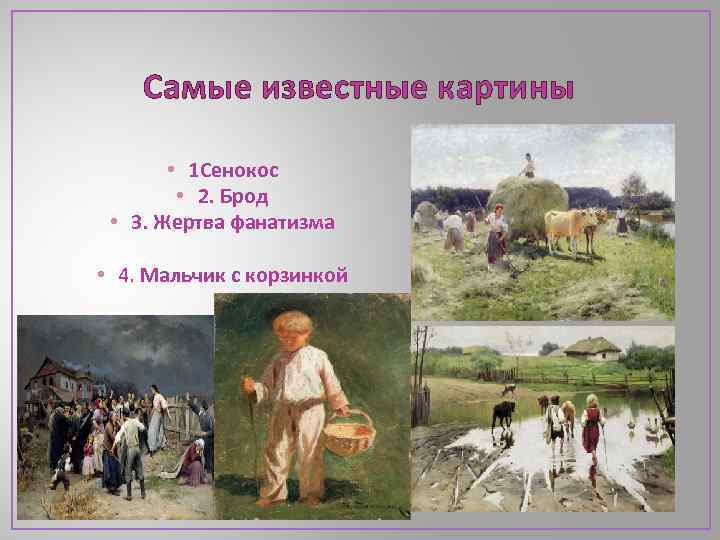 Самые известные картины

• 1Сенокос
• 2. Брод
• 3. Жертва фанатизма

• 4. Мальчик с корзинкой